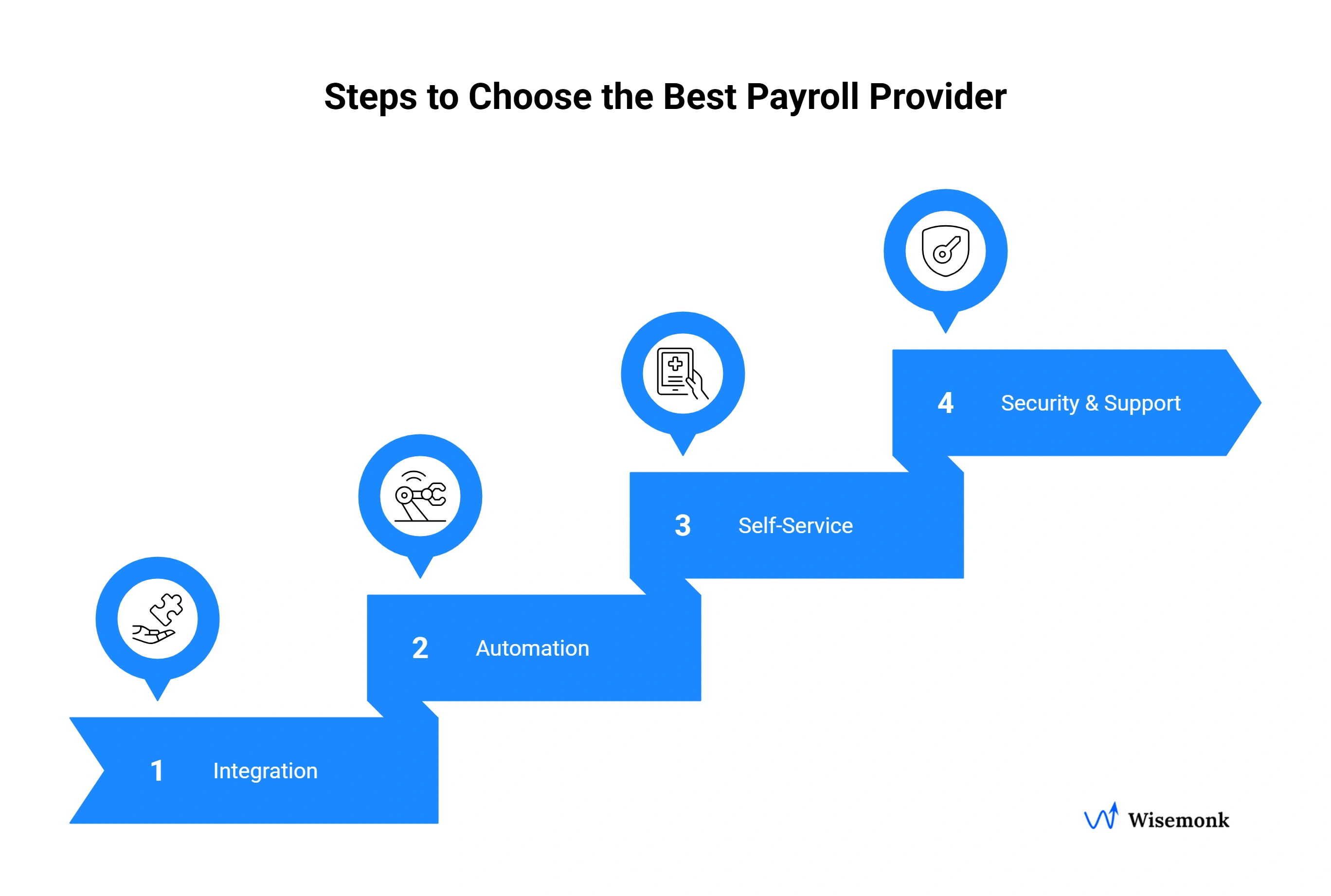 Steps to Choose the Best Payroll Provider

1 Integration

2 Automation

3 Self-Service

4 Security & Support

Wisemonk